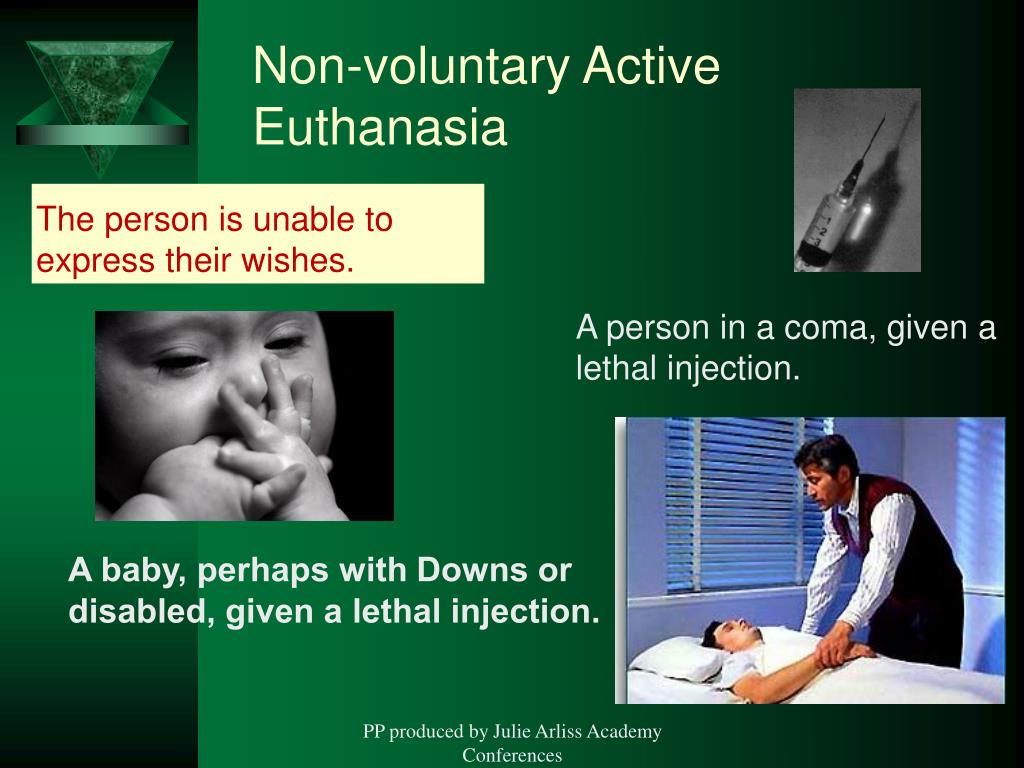 Non-voluntary Active Euthanasia

The person is unable to express their wishes.

A person in a coma, given a lethal injection.

A baby, perhaps with Downs or disabled, given a lethal injection.

PP produced by Julie Arliss Academy Conferences